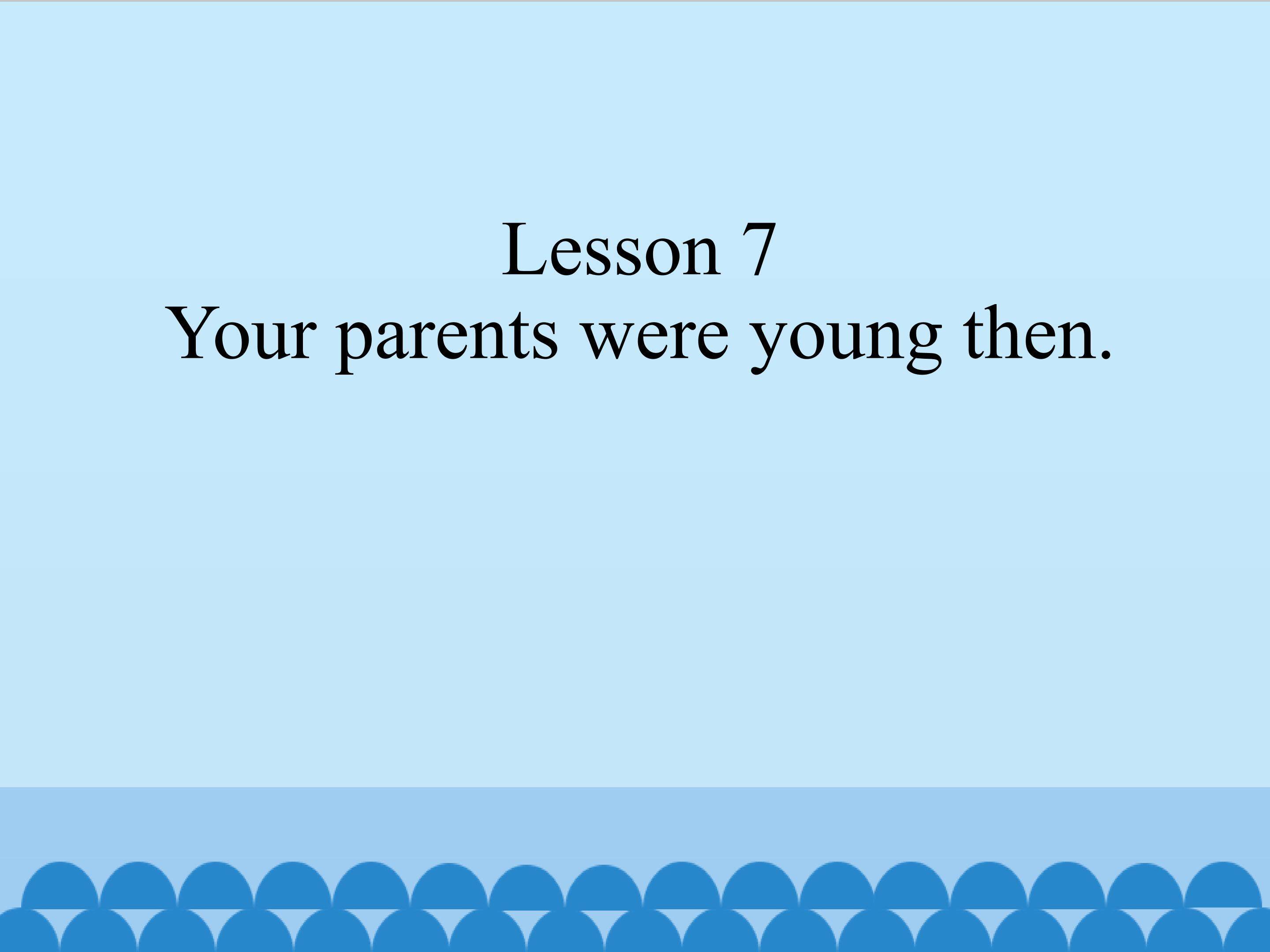 Lesson 7
Your parents were young then.